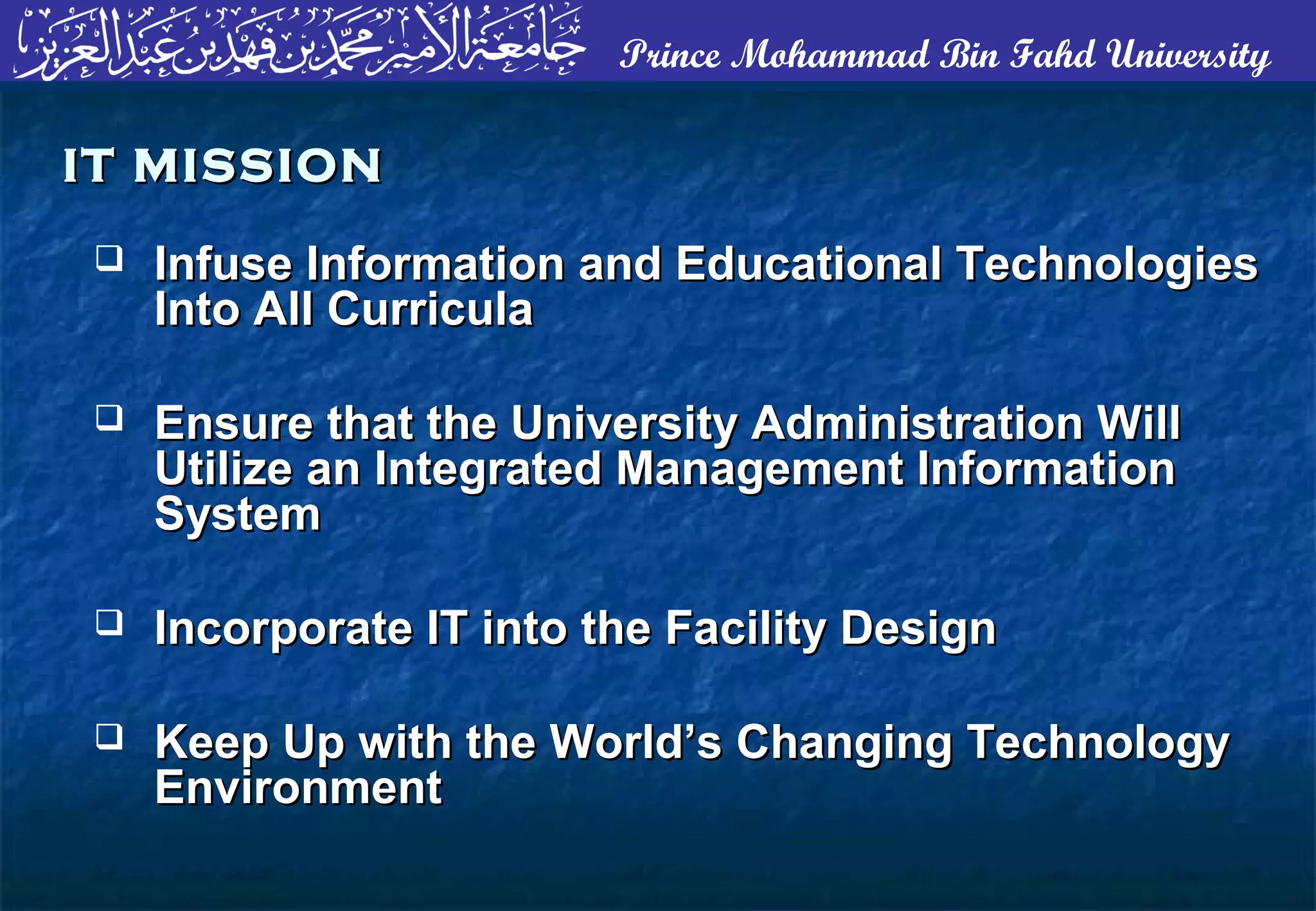 جامعة الأمير محمد بن فهد بن عبد العزيز Prince Mohammad Bin Fahd University

IT MISSION

❑ Infuse Information and Educational Technologies Into All Curricula

❑ Ensure that the University Administration Will Utilize an Integrated Management Information System

❑ Incorporate IT into the Facility Design

❑ Keep Up with the World's Changing Technology Environment